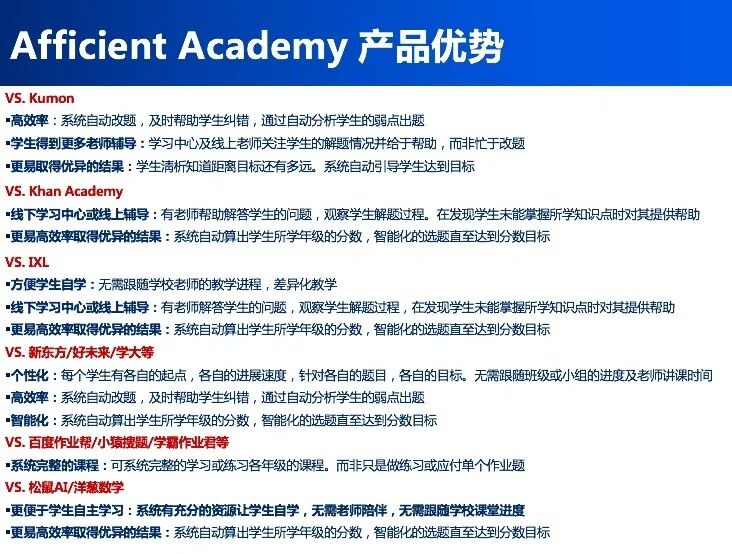 Afficient Academy 产品优势

VS. Kumon
▪高效率：系统自动改题，及时帮助学生纠错，通过自动分析学生的弱点出题
▪学生得到更多老师辅导：学习中心及线上老师关注学生的解题情况并给于帮助，而非忙于改题
▪更易取得优异的结果：学生清析知道距离目标还有多远。系统自动引导学生达到目标

VS. Khan Academy
▪线下学习中心或线上辅导：有老师帮助解答学生的问题，观察学生解题过程。在发现学生未能掌握所学知识点时对其提供帮助
▪更易高效率取得优异的结果：系统自动算出学生所学年级的分数，智能化的选题直至达到分数目标

VS. IXL
▪方便学生自学：无需跟随学校老师的教学进程，差异化教学
▪线下学习中心或线上辅导：有老师解答学生的问题，观察学生解题过程，在发现学生未能掌握所学知识点时对其提供帮助
▪更易高效率取得优异的结果：系统自动算出学生所学年级的分数，智能化的选题直至达到分数目标

VS. 新东方/好未来/学大等
▪个性化：每个学生有各自的起点，各自的进展速度，针对各自的题目，各自的目标。无需跟随班级或小组的进度及老师讲课时间
▪高效率：系统自动改题，及时帮助学生纠错，通过自动分析学生的弱点出题
▪智能化：系统自动算出学生所学年级的分数，智能化的选题直至达到分数目标

VS. 百度作业帮/小猿搜题/学霸作业君等
▪系统完整的课程：可系统完整的学习或练习各年级的课程。而非只是做练习或应付单个作业题

VS. 松鼠AI/洋葱数学
▪更便于学生自主学习：系统有充分的资源让学生自学，无需老师陪伴，无需跟随学校课堂进度
▪更易高效率取得优异的结果：系统自动算出学生所学年级的分数，智能化的选题直至达到分数目标